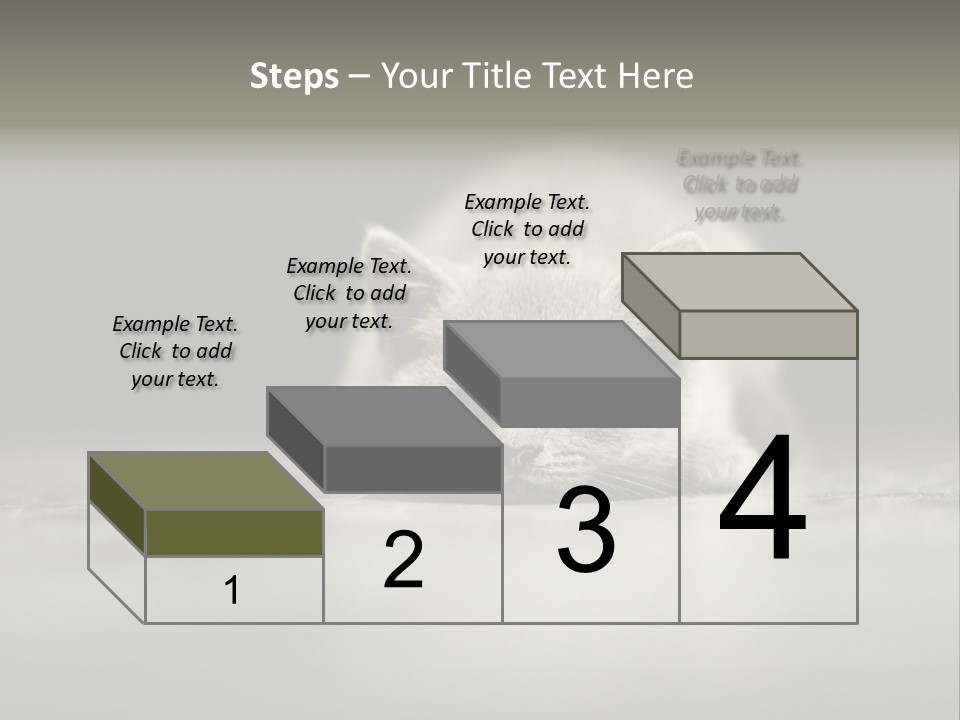 Steps – Your Title Text Here

Example Text. Click to add your text.

Example Text. Click to add your text.

Example Text. Click to add your text.

Example Text. Click to add your text.

1

2

3

4